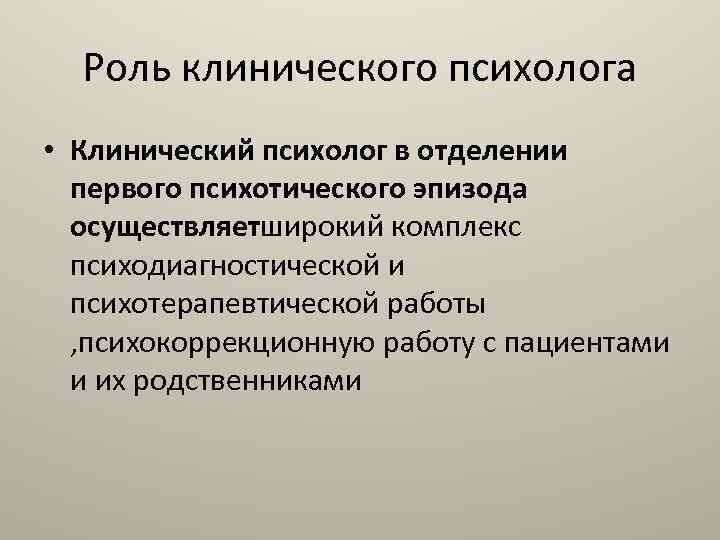 Роль клинического психолога

• Клинический психолог в отделении первого психотического эпизода осуществляетширокий комплекс психодиагностической и психотерапевтической работы ,психокоррекционную работу с пациентами и их родственниками